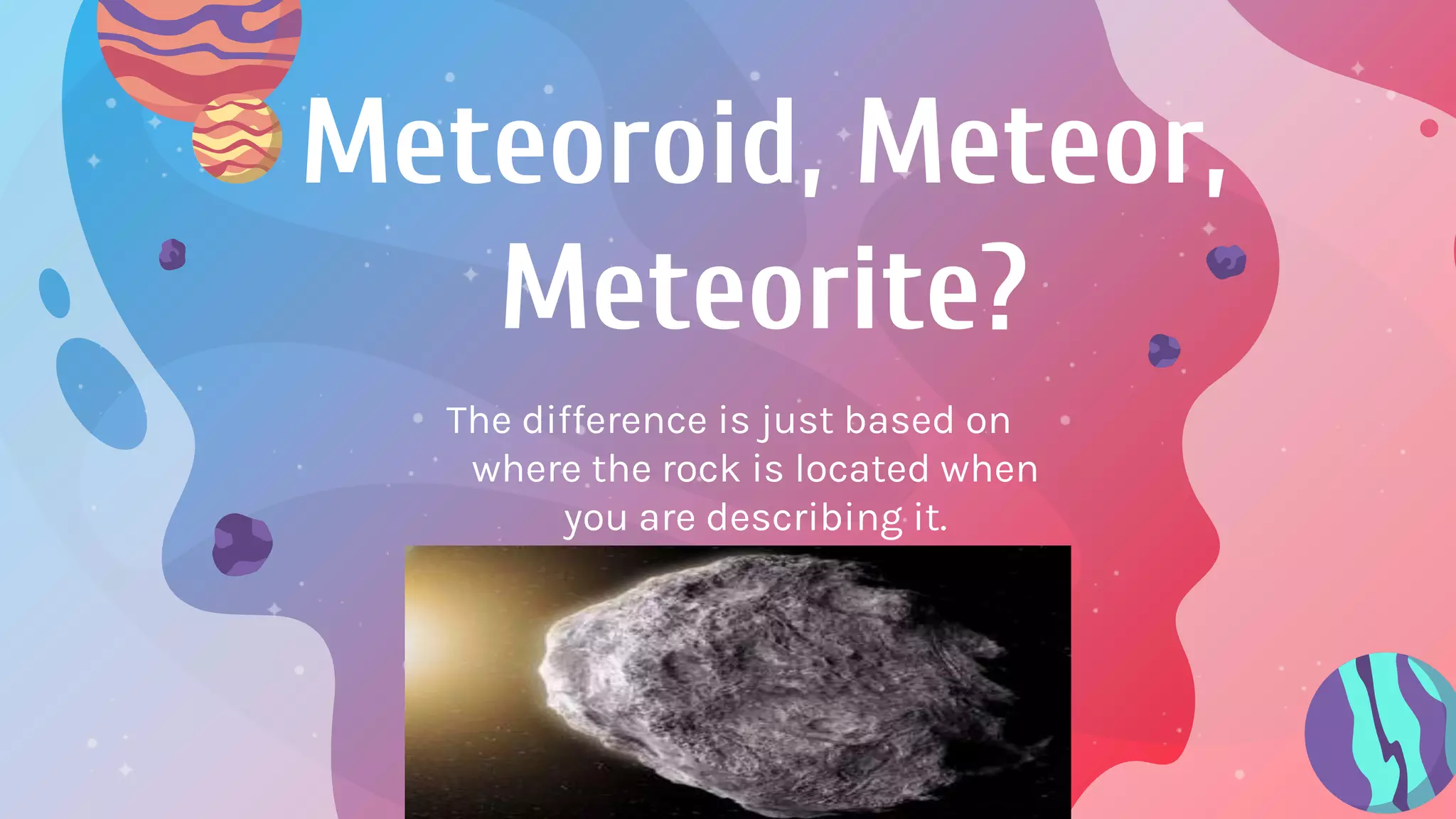 Meteoroid, Meteor, Meteorite?

The difference is just based on where the rock is located when you are describing it.